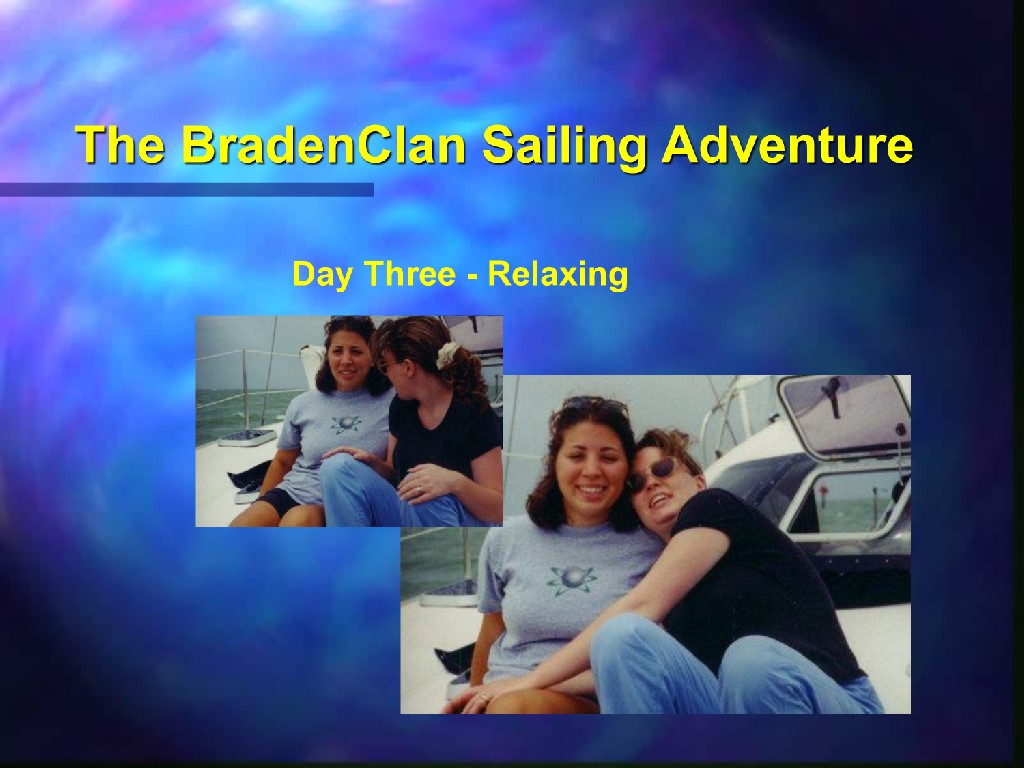 The BradenClan Sailing Adventure

Day Three - Relaxing